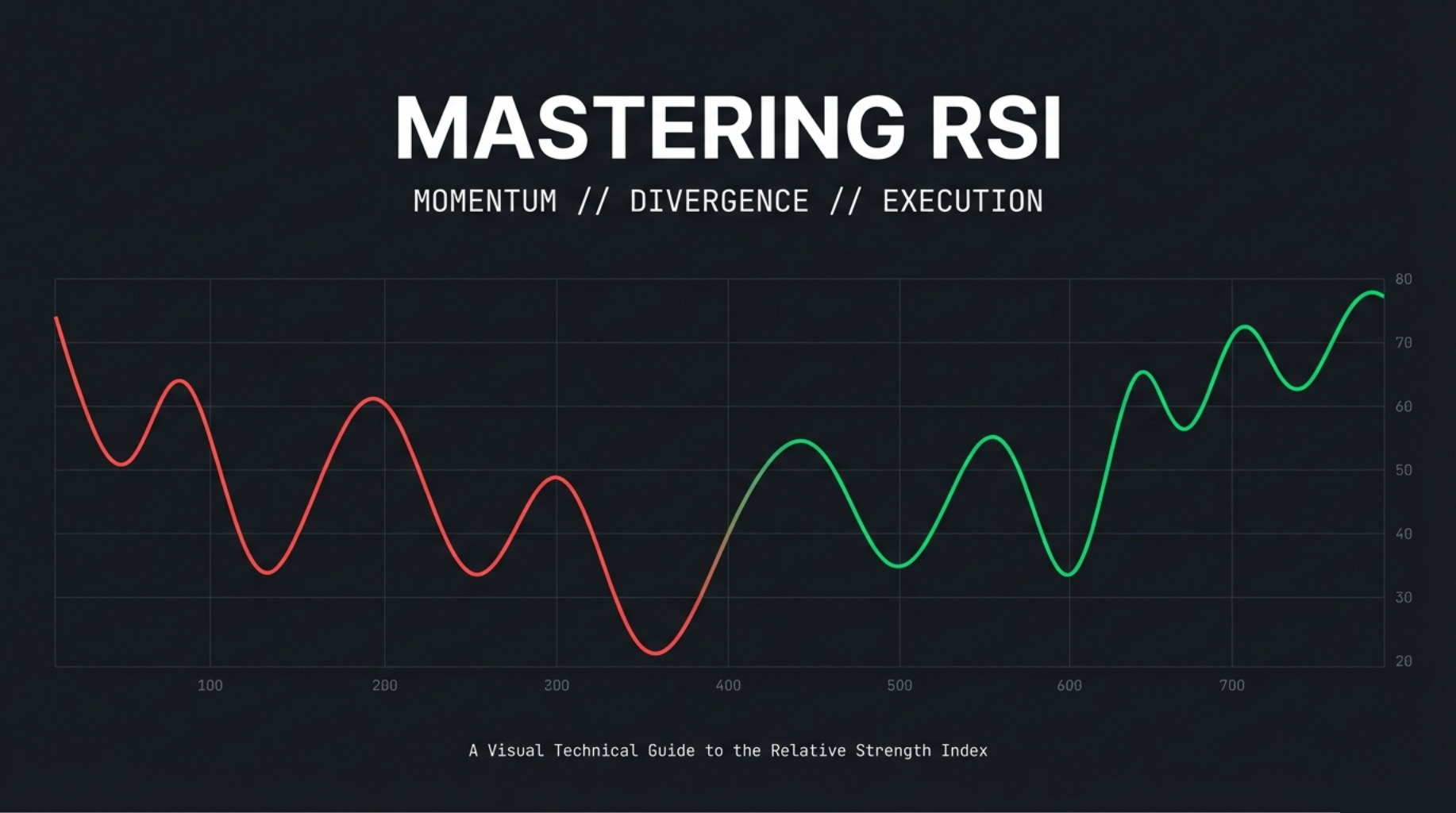 MASTERING RSI

MOMENTUM // DIVERGENCE // EXECUTION

80
70
60
50
40
30
20

100
200
300
400
500
600
700

A Visual Technical Guide to the Relative Strength Index